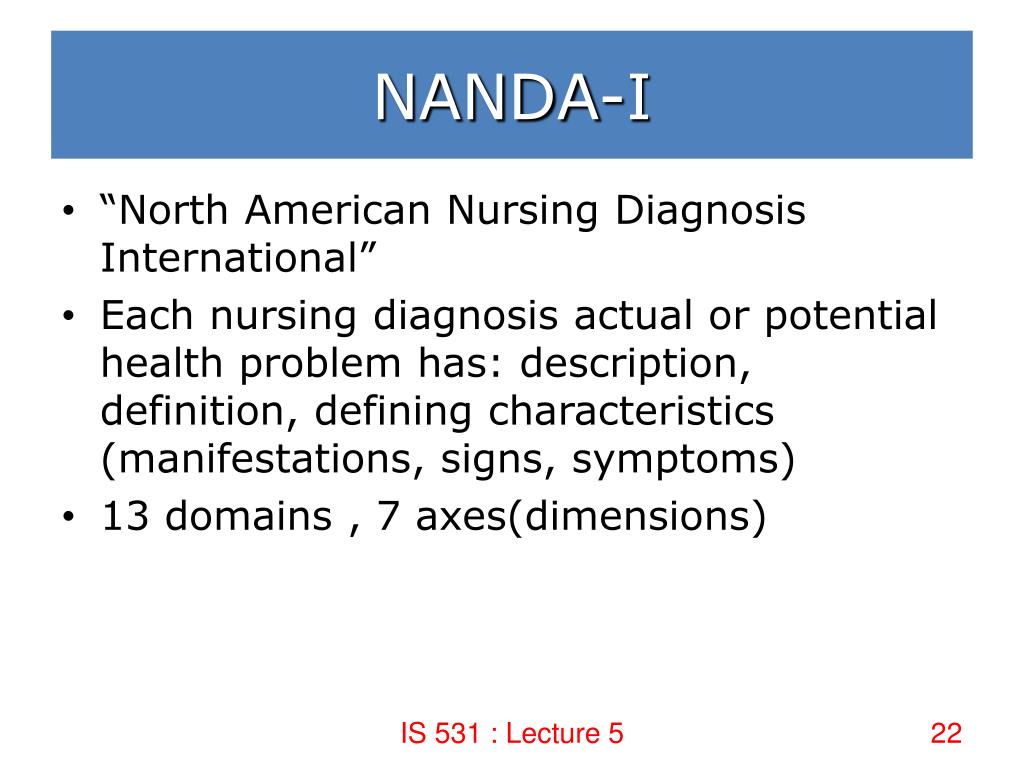 NANDA-I

• “North American Nursing Diagnosis International”
• Each nursing diagnosis actual or potential health problem has: description, definition, defining characteristics (manifestations, signs, symptoms)
• 13 domains , 7 axes(dimensions)

IS 531 : Lecture 5

22